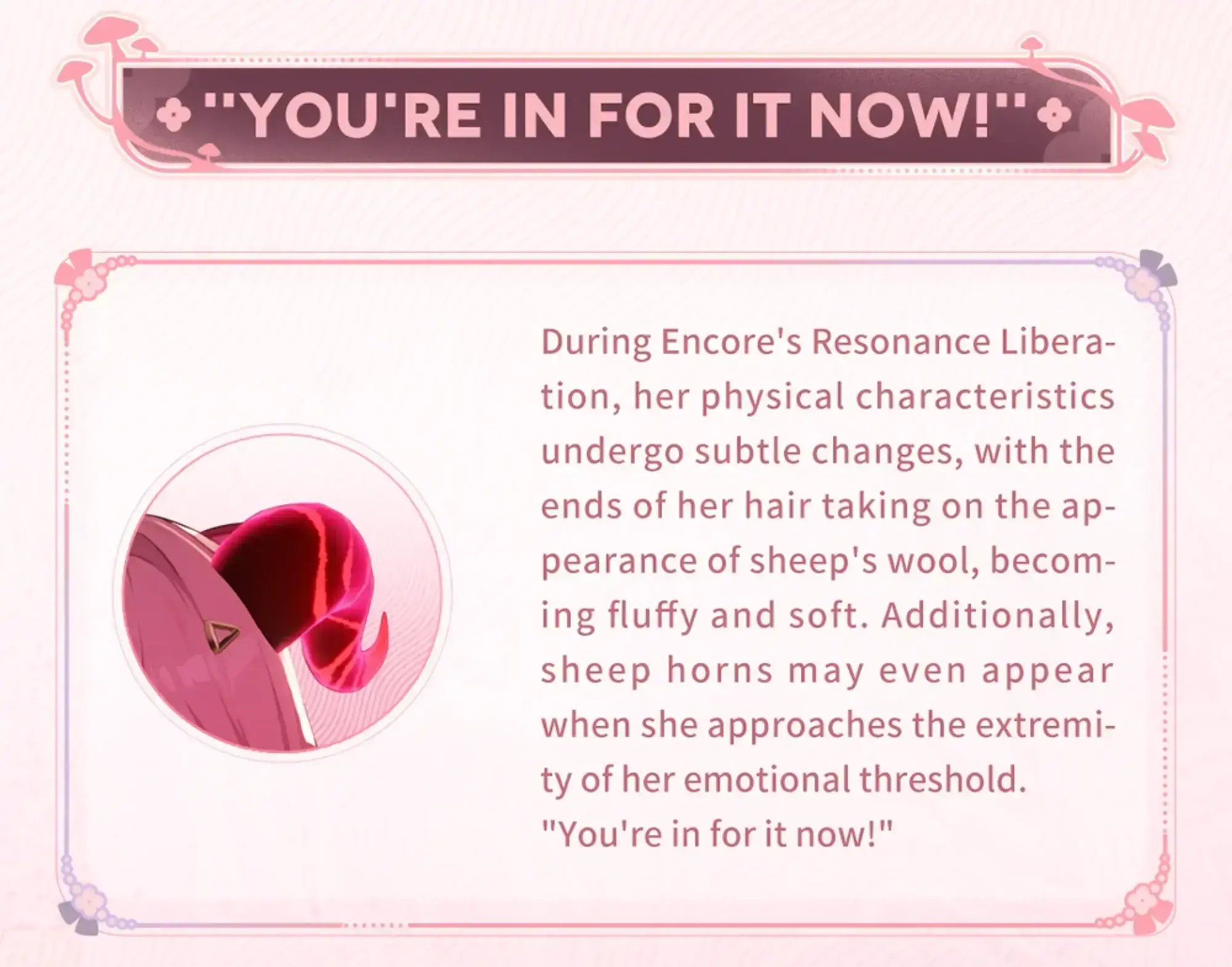 "YOU'RE IN FOR IT NOW!"

During Encore's Resonance Liberation, her physical characteristics undergo subtle changes, with the ends of her hair taking on the appearance of sheep's wool, becoming fluffy and soft. Additionally, sheep horns may even appear when she approaches the extremity of her emotional threshold. "You're in for it now!"